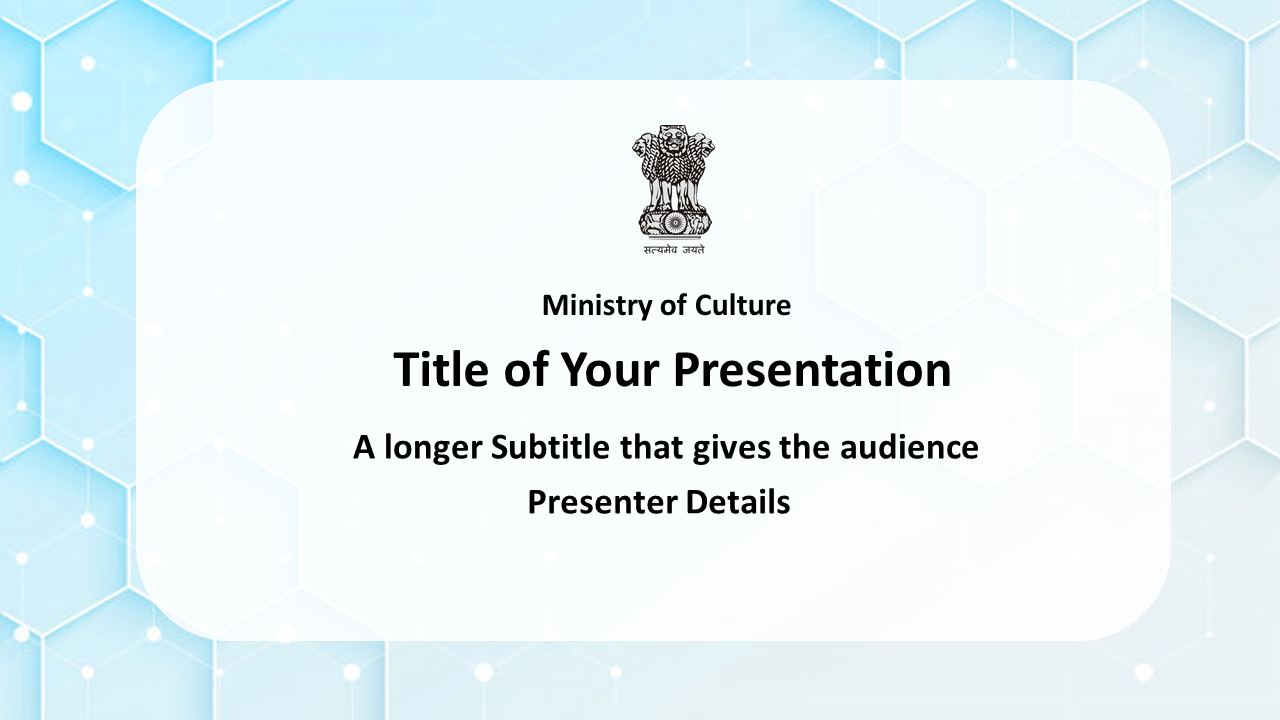 सत्यमेव जयते

Ministry of Culture

Title of Your Presentation

A longer Subtitle that gives the audience

Presenter Details